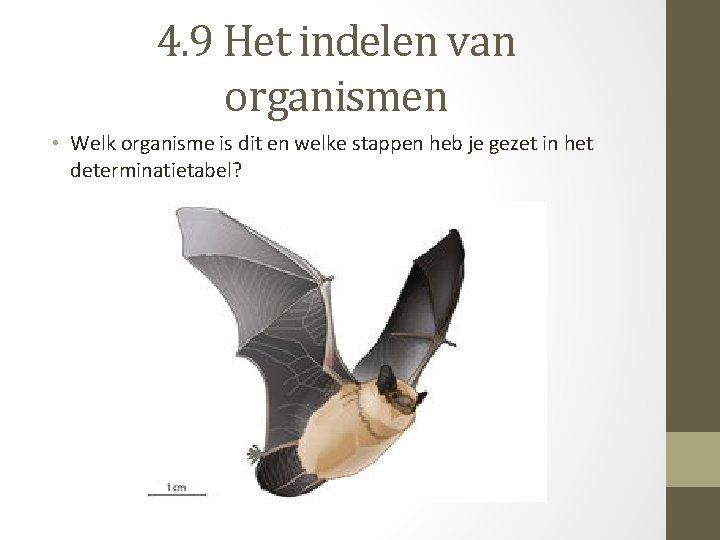 4.9 Het indelen van organismen

• Welk organisme is dit en welke stappen heb je gezet in het determinatietabel?

1 cm